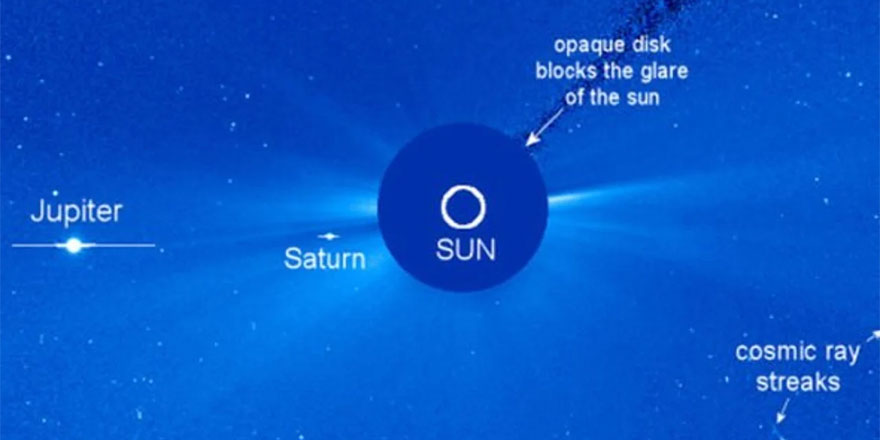 opaque disk blocks the glare of the sun

Jupiter

Saturn

SUN

cosmic ray streaks